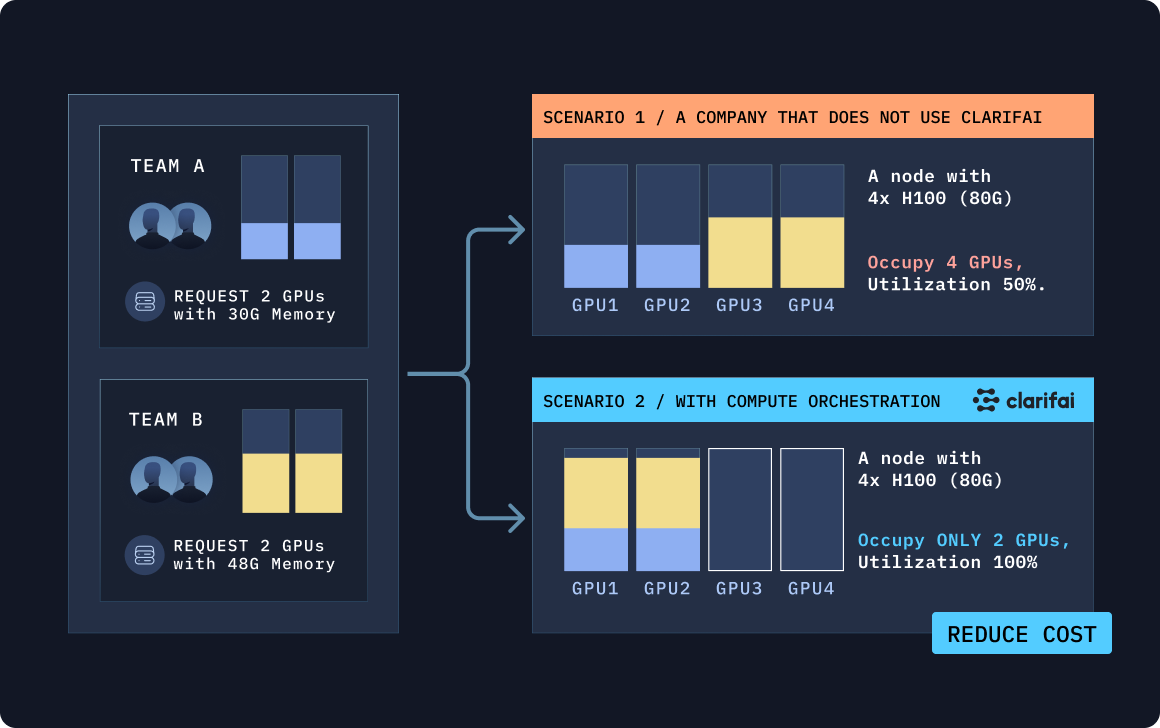 TEAM A

REQUEST 2 GPUs with 30G Memory

TEAM B

REQUEST 2 GPUs with 48G Memory

SCENARIO 1 / A COMPANY THAT DOES NOT USE CLARIFAI

GPU1 GPU2 GPU3 GPU4

A node with 4x H100 (80G)

Occupy 4 GPUs, Utilization 50%.

SCENARIO 2 / WITH COMPUTE ORCHESTRATION

clarifai

GPU1 GPU2 GPU3 GPU4

A node with 4x H100 (80G)

Occupy ONLY 2 GPUs, Utilization 100%

REDUCE COST